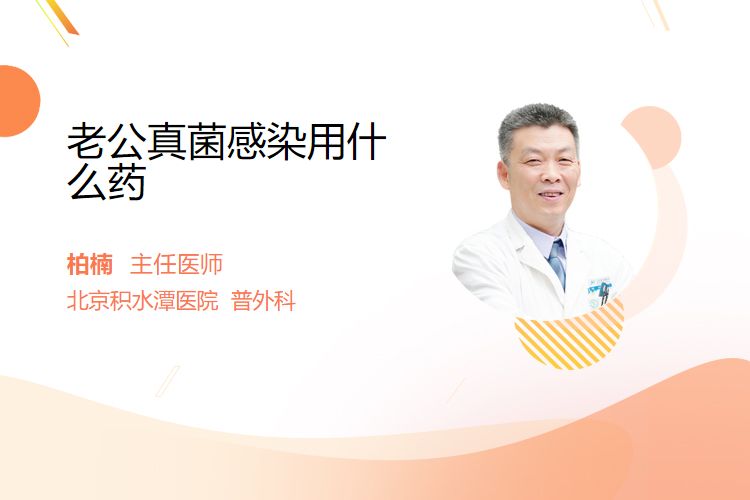 老公真菌感染用什么药

柏楠　主任医师
北京积水潭医院　普外科